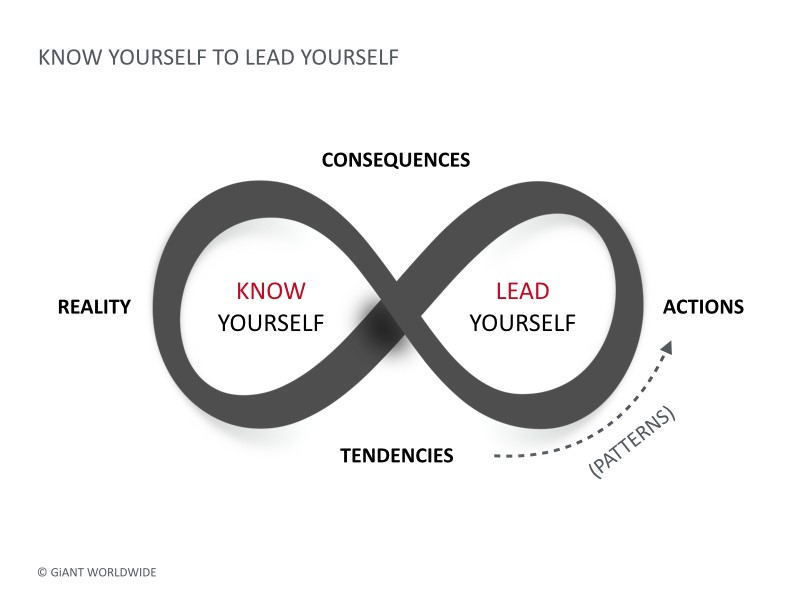 KNOW YOURSELF TO LEAD YOURSELF

CONSEQUENCES

REALITY

KNOW YOURSELF

LEAD YOURSELF

ACTIONS

TENDENCIES

(PATTERNS)

© GiANT WORLDWIDE